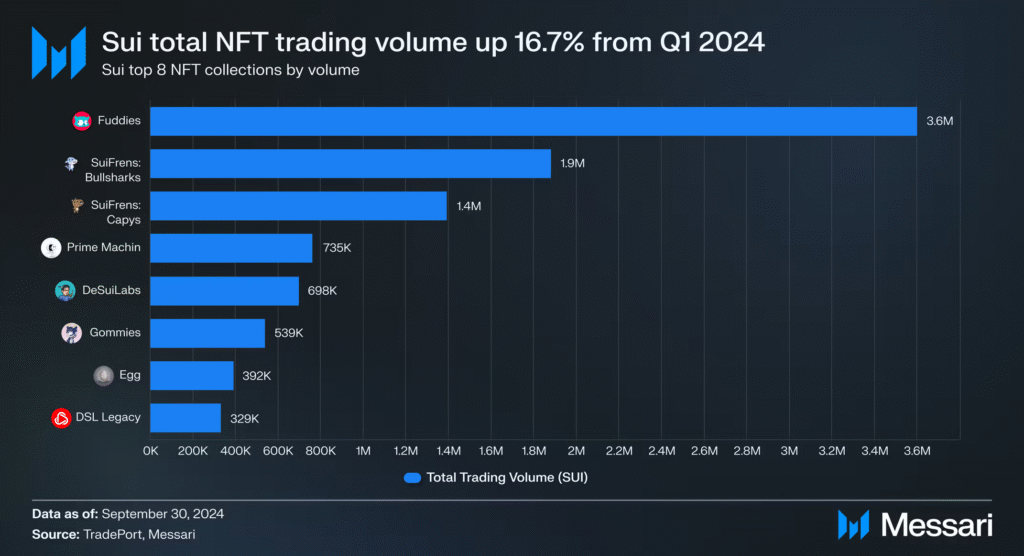 Sui total NFT trading volume up 16.7% from Q1 2024

Sui top 8 NFT collections by volume

Fuddies 3.6M
SuiFrens: Bullsharks 1.9M
SuiFrens: Capys 1.4M
Prime Machin 735K
DeSuiLabs 698K
Gommies 539K
Egg 392K
DSL Legacy 329K

0K 200K 400K 600K 800K 1M 1.2M 1.4M 1.6M 1.8M 2M 2.2M 2.4M 2.6M 2.8M 3M 3.2M 3.4M 3.6M

Total Trading Volume (SUI)

Data as of: September 30, 2024
Source: TradePort, Messari

Messari